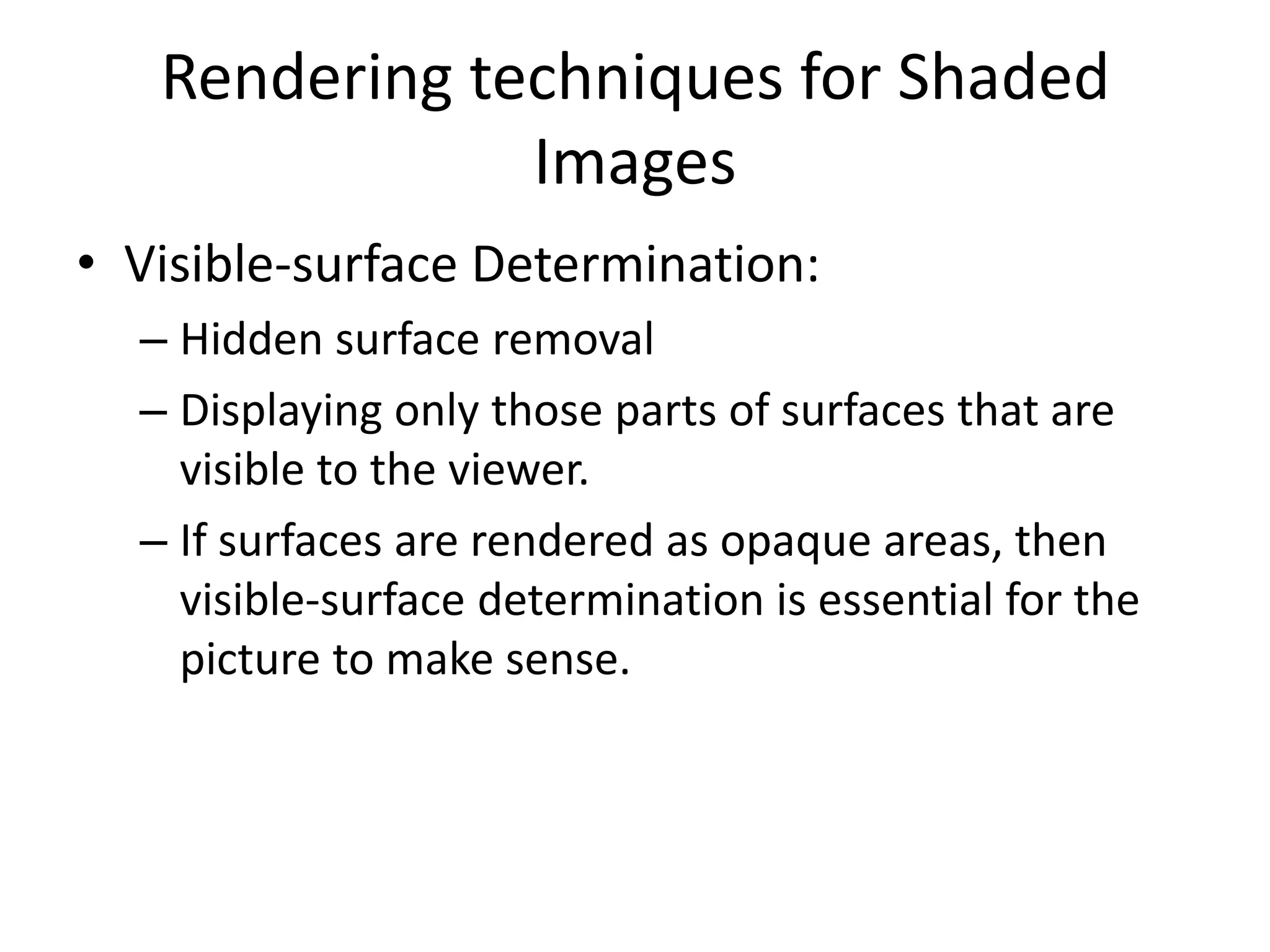 Rendering techniques for Shaded Images

• Visible-surface Determination:
– Hidden surface removal
– Displaying only those parts of surfaces that are visible to the viewer.
– If surfaces are rendered as opaque areas, then visible-surface determination is essential for the picture to make sense.